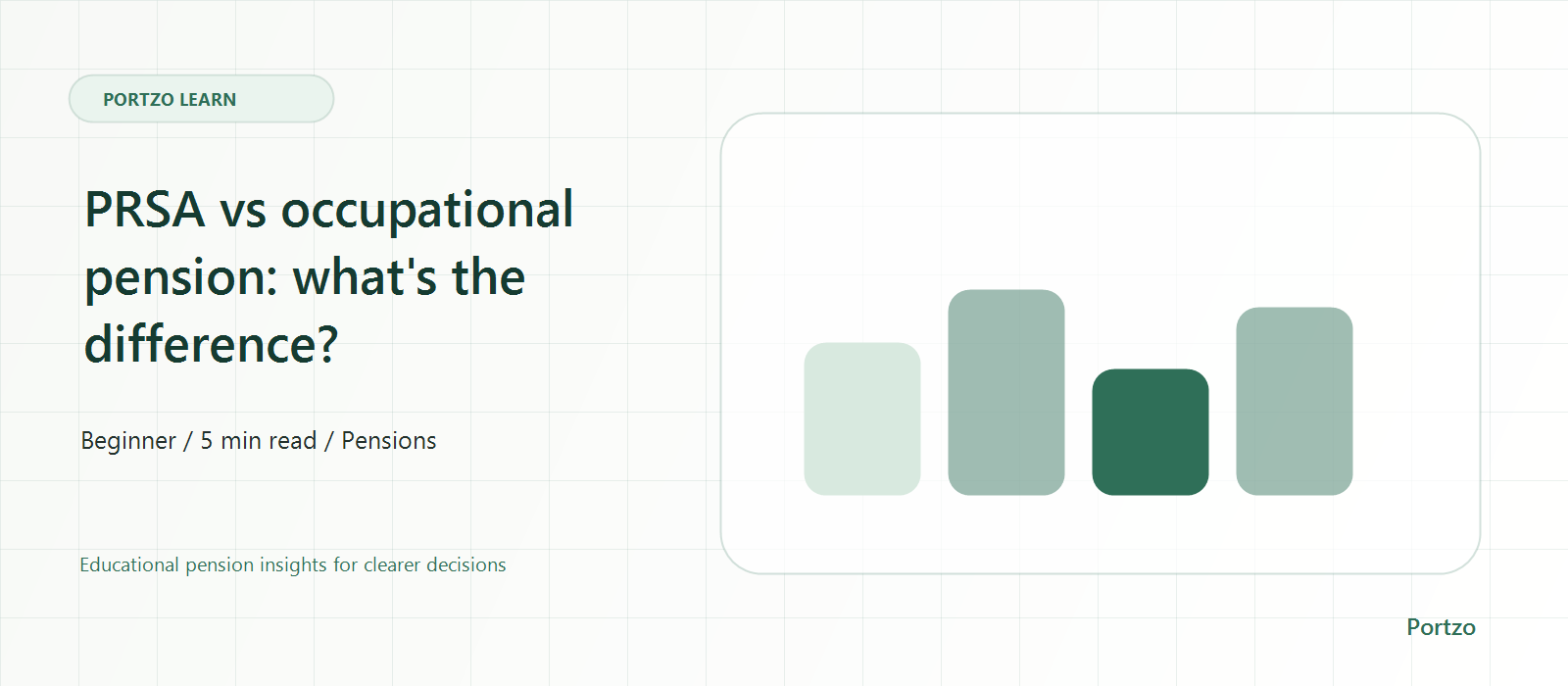 PORTZO LEARN

PRSA vs occupational pension: what's the difference?

Beginner / 5 min read / Pensions

Educational pension insights for clearer decisions

Portzo